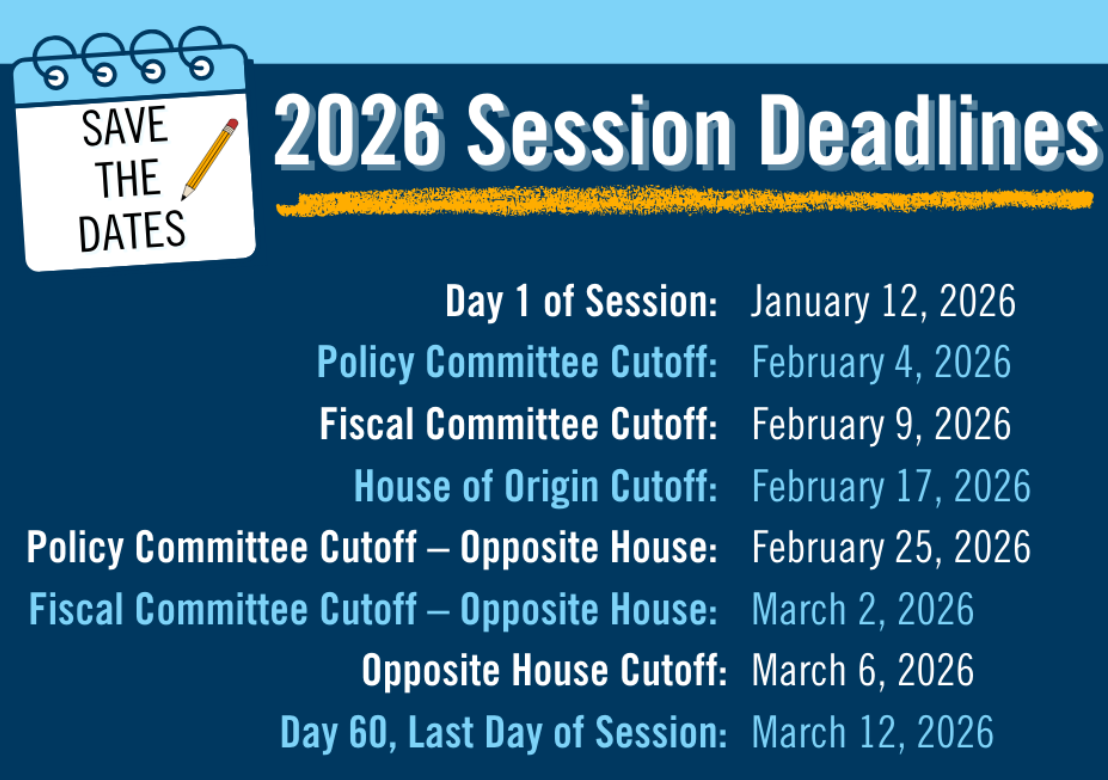 SAVE THE DATES

2026 Session Deadlines

Day 1 of Session: January 12, 2026
Policy Committee Cutoff: February 4, 2026
Fiscal Committee Cutoff: February 9, 2026
House of Origin Cutoff: February 17, 2026
Policy Committee Cutoff – Opposite House: February 25, 2026
Fiscal Committee Cutoff – Opposite House: March 2, 2026
Opposite House Cutoff: March 6, 2026
Day 60, Last Day of Session: March 12, 2026